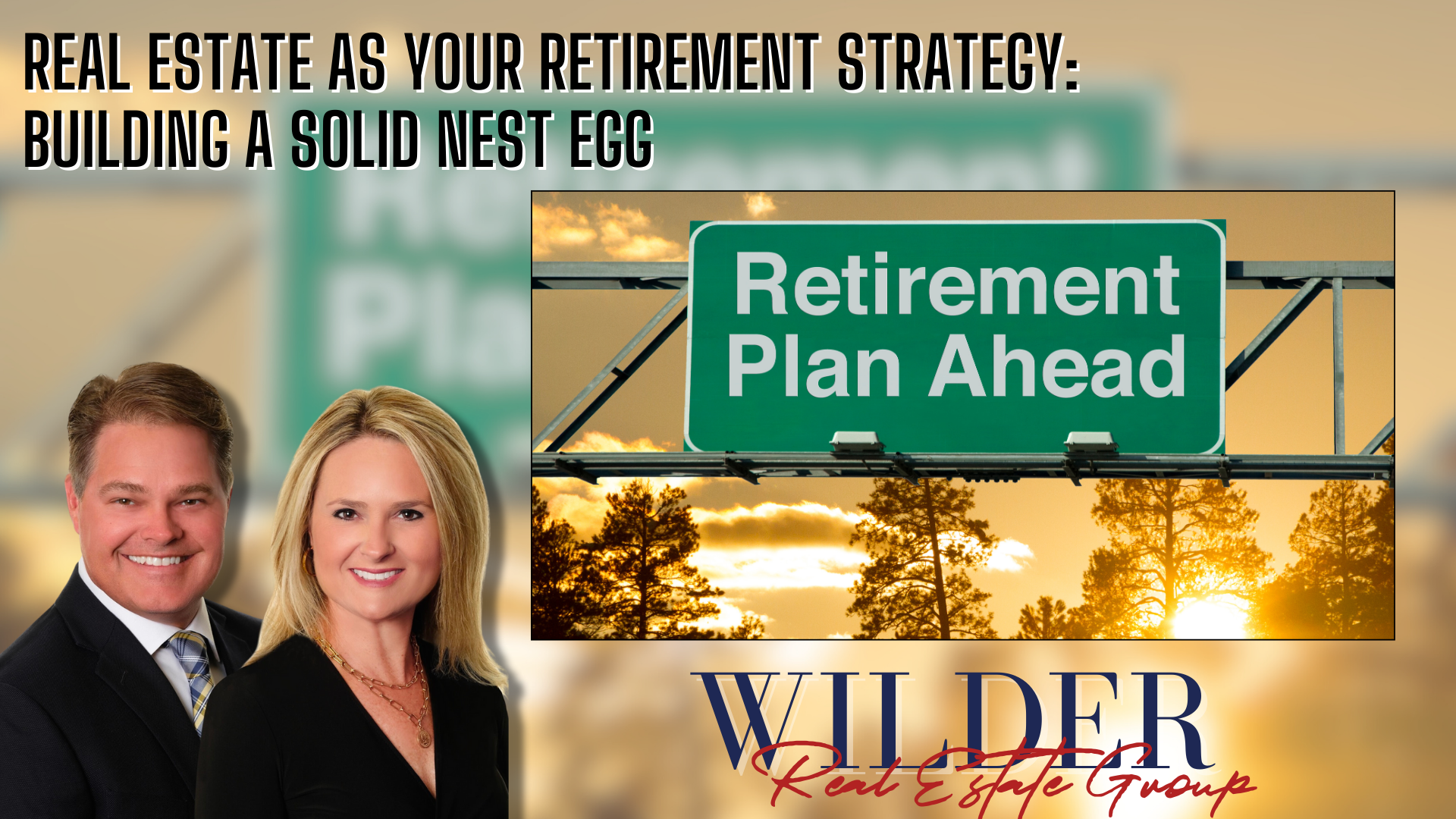 REAL ESTATE AS YOUR RETIREMENT STRATEGY: BUILDING A SOLID NEST EGG

Retirement
Plan Ahead

WILDER
Real Estate Group